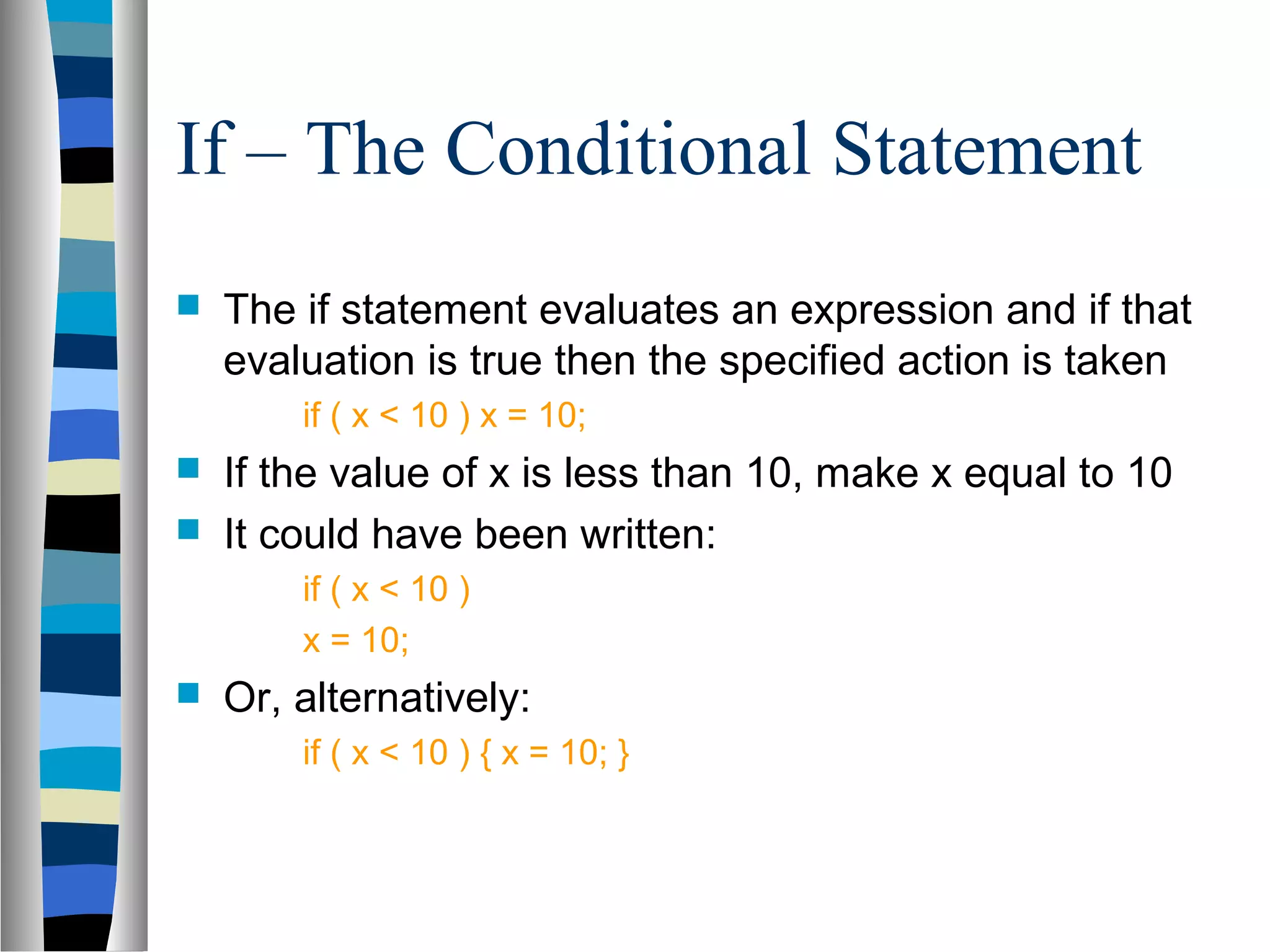 If – The Conditional Statement

The if statement evaluates an expression and if that evaluation is true then the specified action is taken

if ( x < 10 ) x = 10;

If the value of x is less than 10, make x equal to 10

It could have been written:

if ( x < 10 )
x = 10;

Or, alternatively:

if ( x < 10 ) { x = 10; }